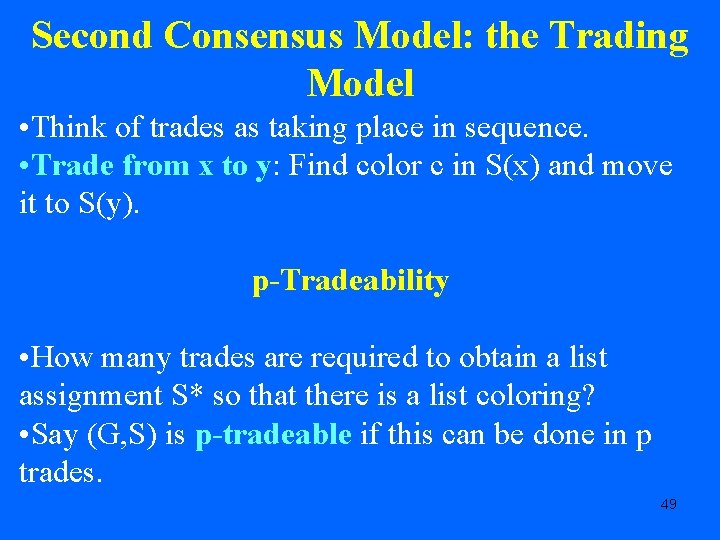 Second Consensus Model: the Trading Model

•Think of trades as taking place in sequence.
•Trade from x to y: Find color c in S(x) and move it to S(y).

p-Tradeability

•How many trades are required to obtain a list assignment S* so that there is a list coloring?
•Say (G,S) is p-tradeable if this can be done in p trades.

49